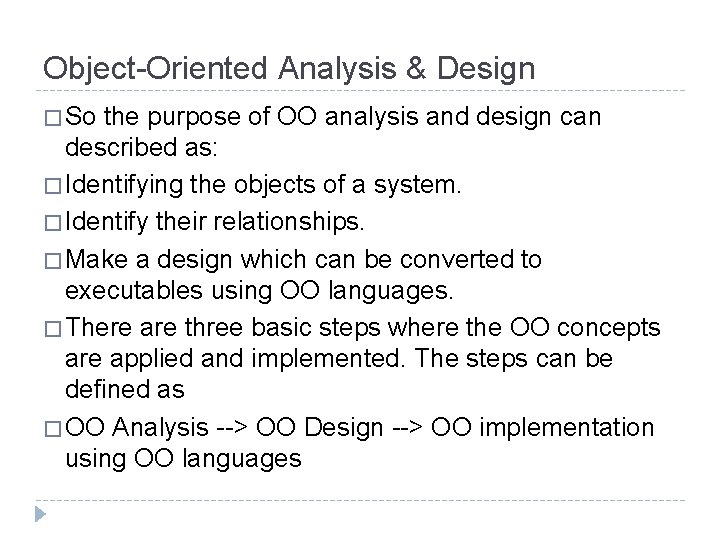 Object-Oriented Analysis & Design

□ So the purpose of OO analysis and design can described as:

□ Identifying the objects of a system.

□ Identify their relationships.

□ Make a design which can be converted to executables using OO languages.

□ There are three basic steps where the OO concepts are applied and implemented. The steps can be defined as

□ OO Analysis --> OO Design --> OO implementation using OO languages